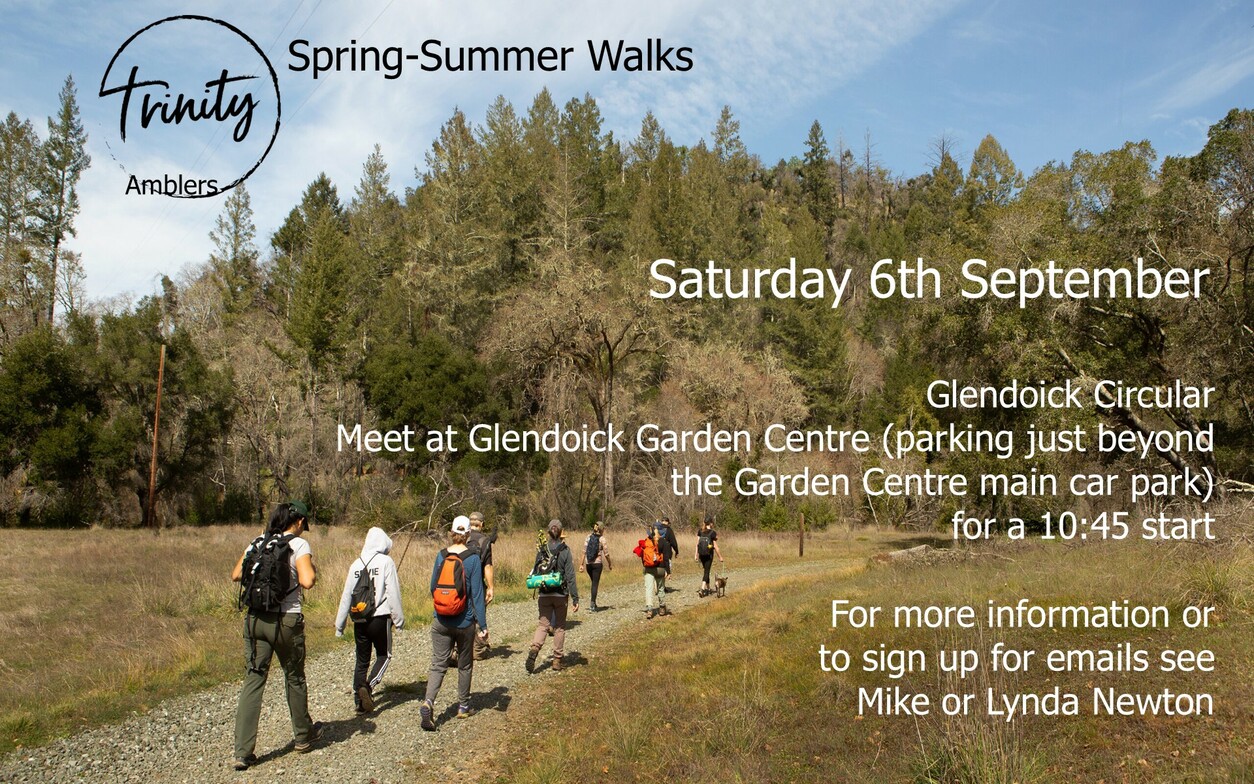 Trinity
Amblers

Spring-Summer Walks

Saturday 6th September

Glendoick Circular
Meet at Glendoick Garden Centre (parking just beyond the Garden Centre main car park) for a 10:45 start

For more information or to sign up for emails see Mike or Lynda Newton